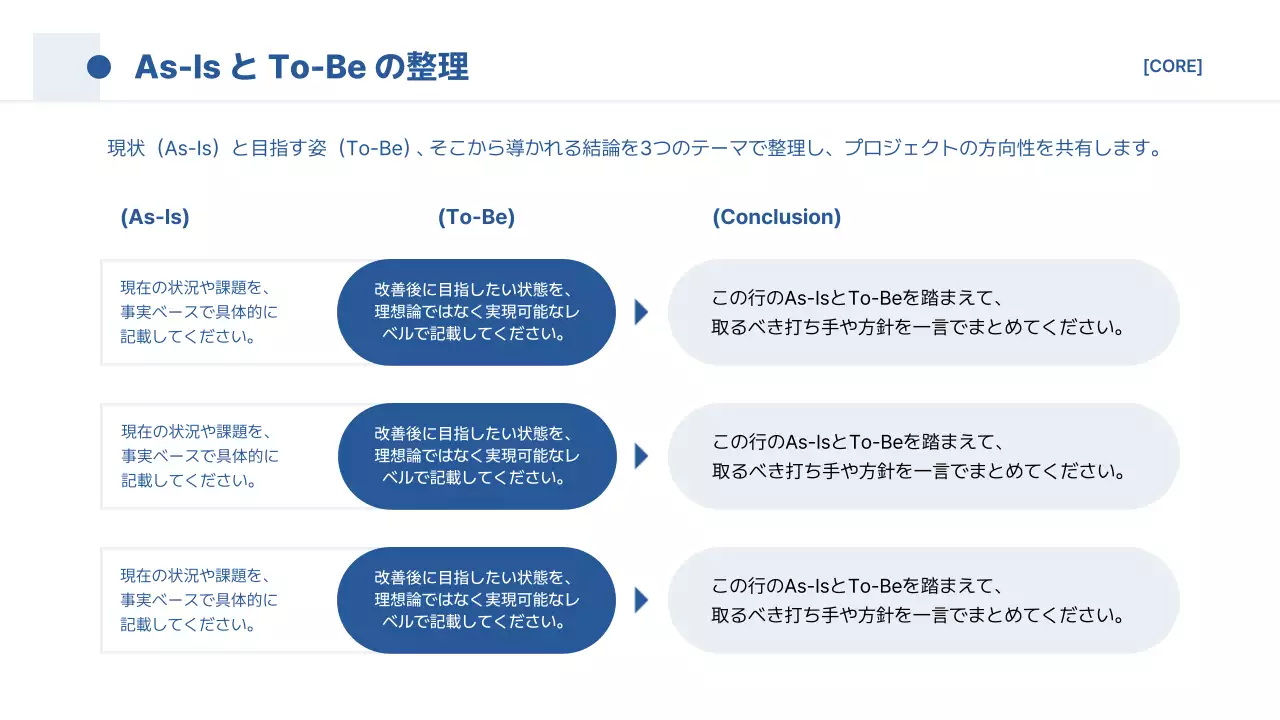 As-Is と To-Be の整理

[CORE]

現状（As-Is）と目指す姿（To-Be）、そこから導かれる結論を3つのテーマで整理し、プロジェクトの方向性を共有します。

(As-Is)

(To-Be)

(Conclusion)

現在の状況や課題を、事実ベースで具体的に記載してください。

改善後に目指したい状態を、理想論ではなく実現可能なレベルで記載してください。

この行のAs-IsとTo-Beを踏まえて、取るべき打ち手や方針を一言でまとめてください。

現在の状況や課題を、事実ベースで具体的に記載してください。

改善後に目指したい状態を、理想論ではなく実現可能なレベルで記載してください。

この行のAs-IsとTo-Beを踏まえて、取るべき打ち手や方針を一言でまとめてください。

現在の状況や課題を、事実ベースで具体的に記載してください。

改善後に目指したい状態を、理想論ではなく実現可能なレベルで記載してください。

この行のAs-IsとTo-Beを踏まえて、取るべき打ち手や方針を一言でまとめてください。